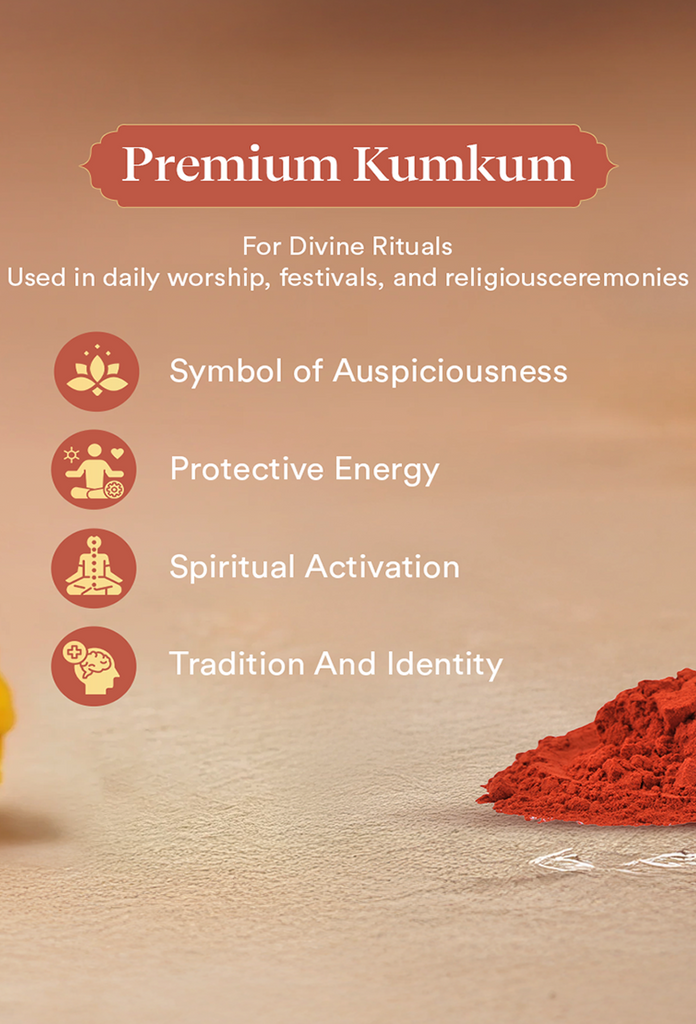 Premium Kumkum

For Divine Rituals
Used in daily worship, festivals, and religiousceremonies

Symbol of Auspiciousness

Protective Energy

Spiritual Activation

Tradition And Identity